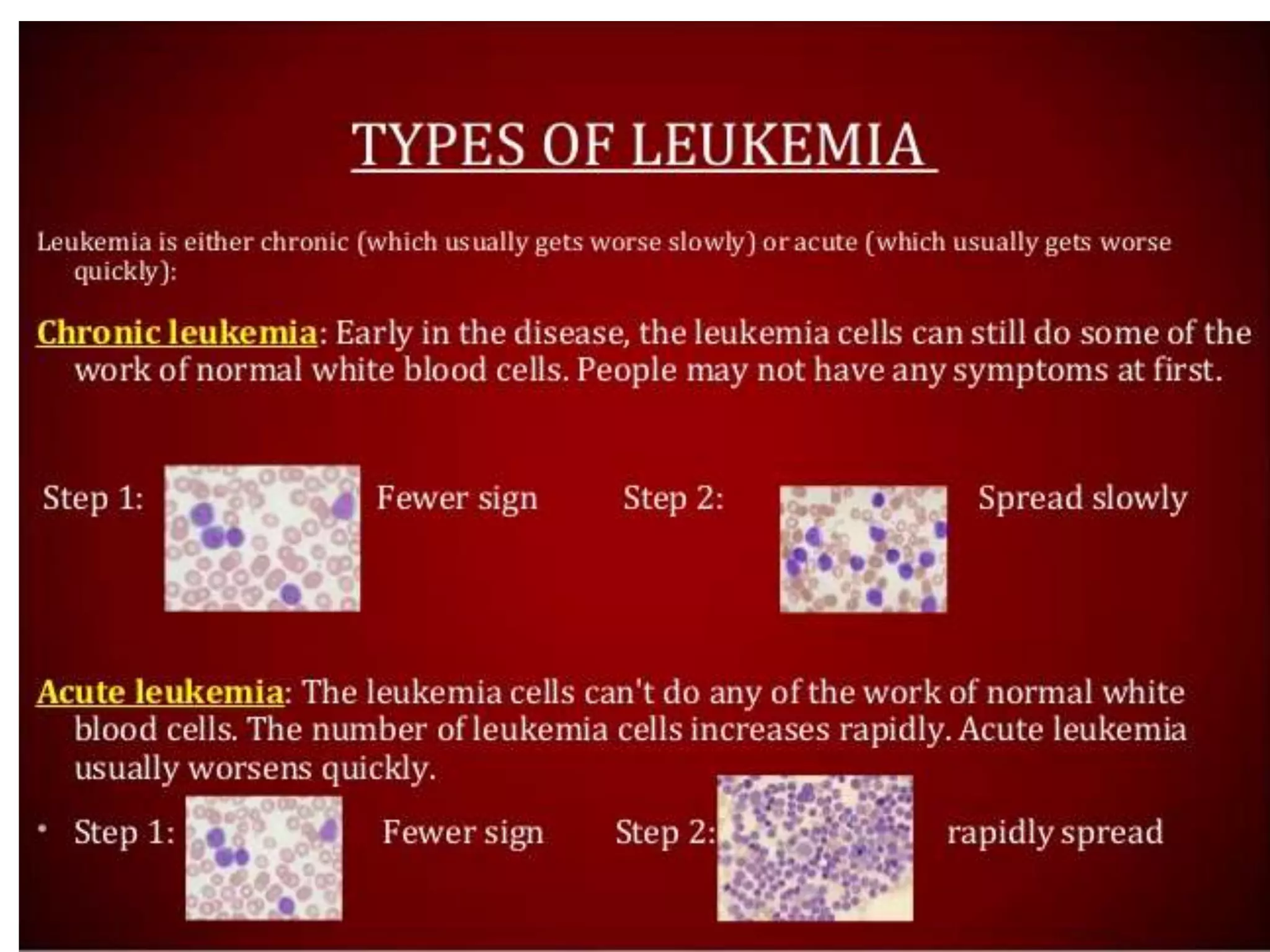 TYPES OF LEUKEMIA

Leukemia is either chronic (which usually gets worse slowly) or acute (which usually gets worse quickly):

Chronic leukemia: Early in the disease, the leukemia cells can still do some of the work of normal white blood cells. People may not have any symptoms at first.

Step 1: Fewer sign Step 2: Spread slowly

Acute leukemia: The leukemia cells can't do any of the work of normal white blood cells. The number of leukemia cells increases rapidly. Acute leukemia usually worsens quickly.

• Step 1: Fewer sign Step 2: rapidly spread